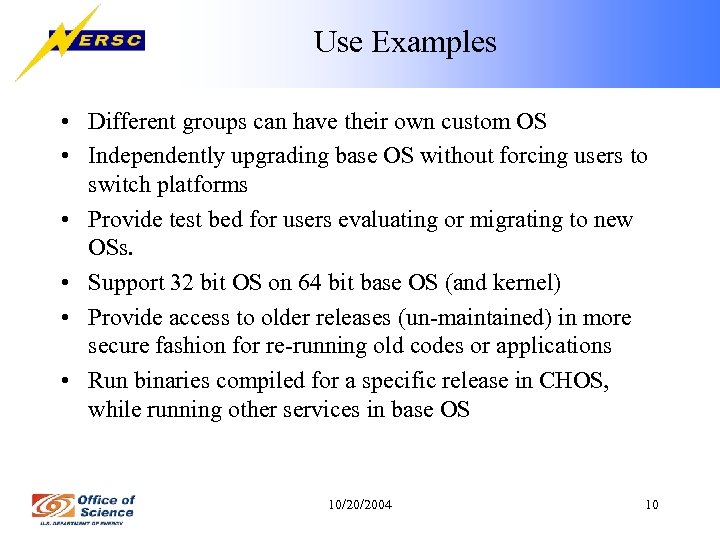 NERSC

Use Examples

• Different groups can have their own custom OS
• Independently upgrading base OS without forcing users to switch platforms
• Provide test bed for users evaluating or migrating to new OSs.
• Support 32 bit OS on 64 bit base OS (and kernel)
• Provide access to older releases (un-maintained) in more secure fashion for re-running old codes or applications
• Run binaries compiled for a specific release in CHOS, while running other services in base OS

Office of Science
U.S. DEPARTMENT OF ENERGY

10/20/2004

10